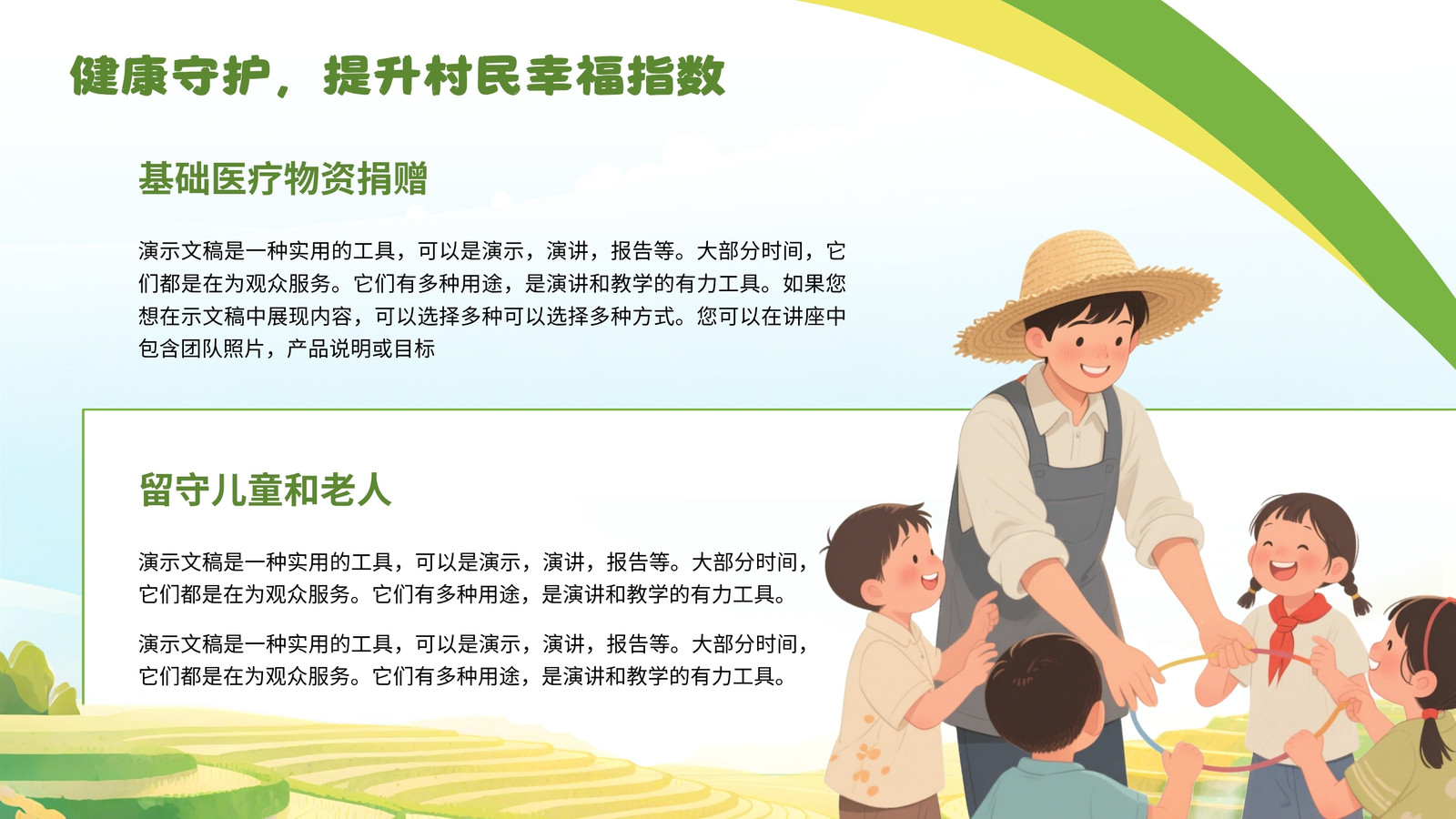 健康守护，提升村民幸福指数

基础医疗物资捐赠

演示文稿是一种实用的工具，可以是演示，演讲，报告等。大部分时间，它们都是在为观众服务。它们有多种用途，是演讲和教学的有力工具。如果您想在示文稿中展现内容，可以选择多种可以选择多种方式。您可以在讲座中包含团队照片，产品说明或目标

留守儿童和老人

演示文稿是一种实用的工具，可以是演示，演讲，报告等。大部分时间，它们都是在为观众服务。它们有多种用途，是演讲和教学的有力工具。

演示文稿是一种实用的工具，可以是演示，演讲，报告等。大部分时间，它们都是在为观众服务。它们有多种用途，是演讲和教学的有力工具。